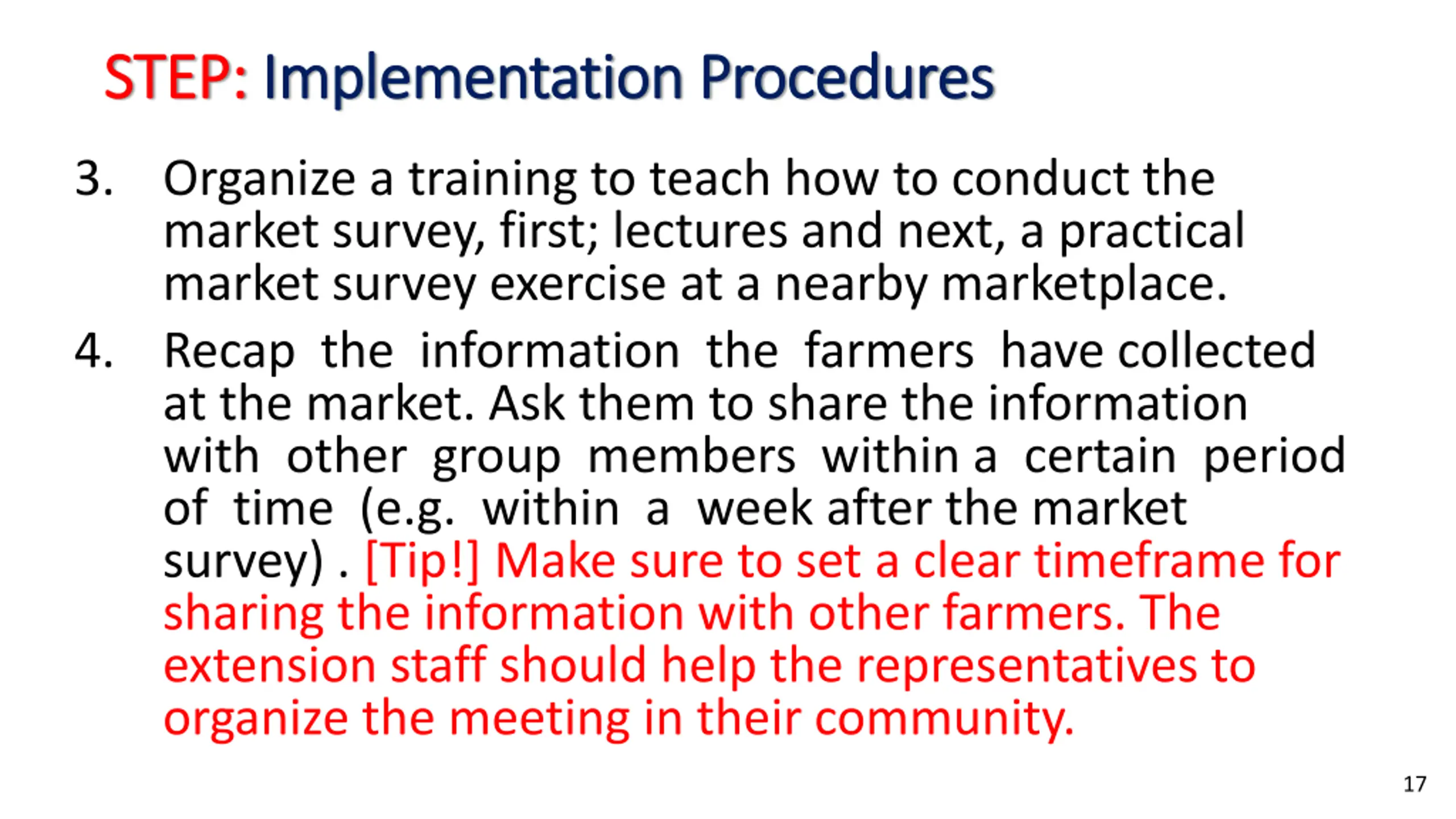 STEP: Implementation Procedures

3. Organize a training to teach how to conduct the market survey, first; lectures and next, a practical market survey exercise at a nearby marketplace.

4. Recap the information the farmers have collected at the market. Ask them to share the information with other group members within a certain period of time (e.g. within a week after the market survey) . [Tip!] Make sure to set a clear timeframe for sharing the information with other farmers. The extension staff should help the representatives to organize the meeting in their community.

17